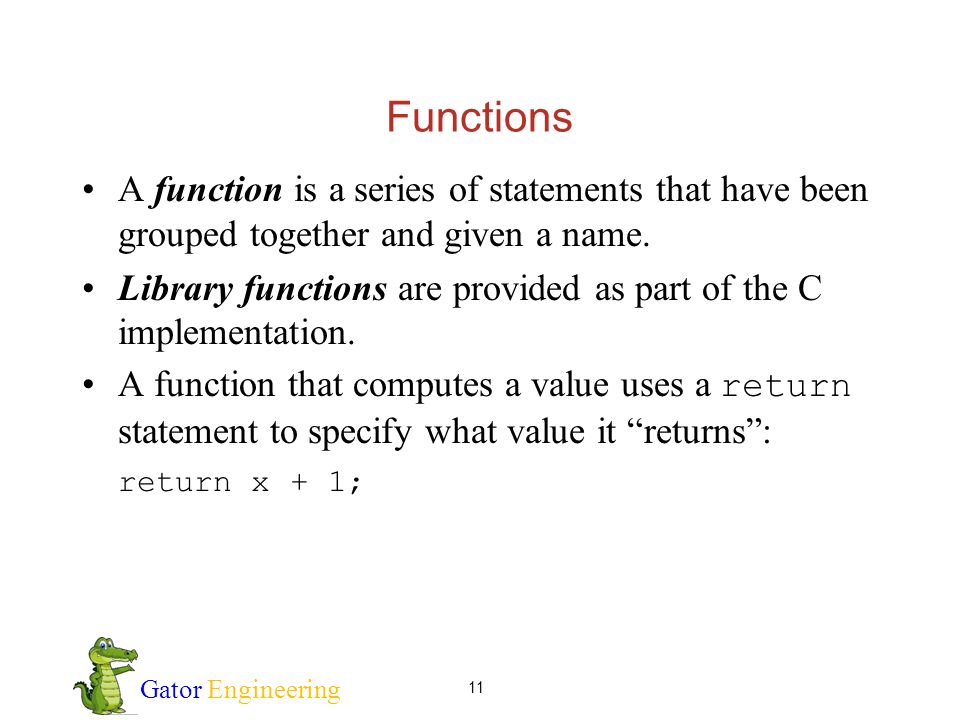 Functions

• A function is a series of statements that have been grouped together and given a name.

• Library functions are provided as part of the C implementation.

• A function that computes a value uses a return statement to specify what value it “returns”:

return x + 1;

Gator Engineering

11